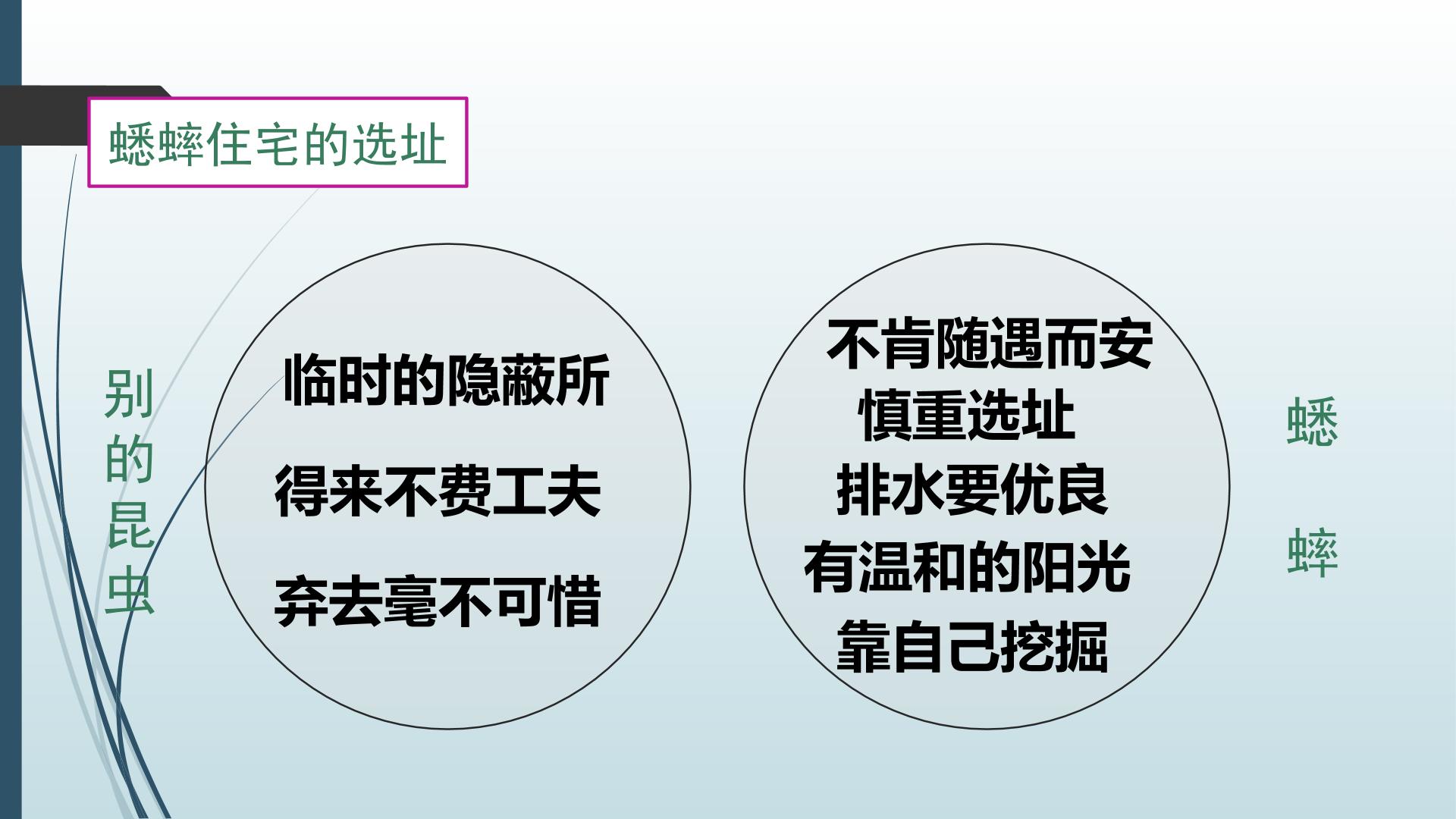 蟋蟀住宅的选址

别的昆虫

临时的隐蔽所

得来不费工夫

弃去毫不可惜

不肯随遇而安

慎重选址

排水要优良

有温和的阳光

靠自己挖掘

蟋蟀